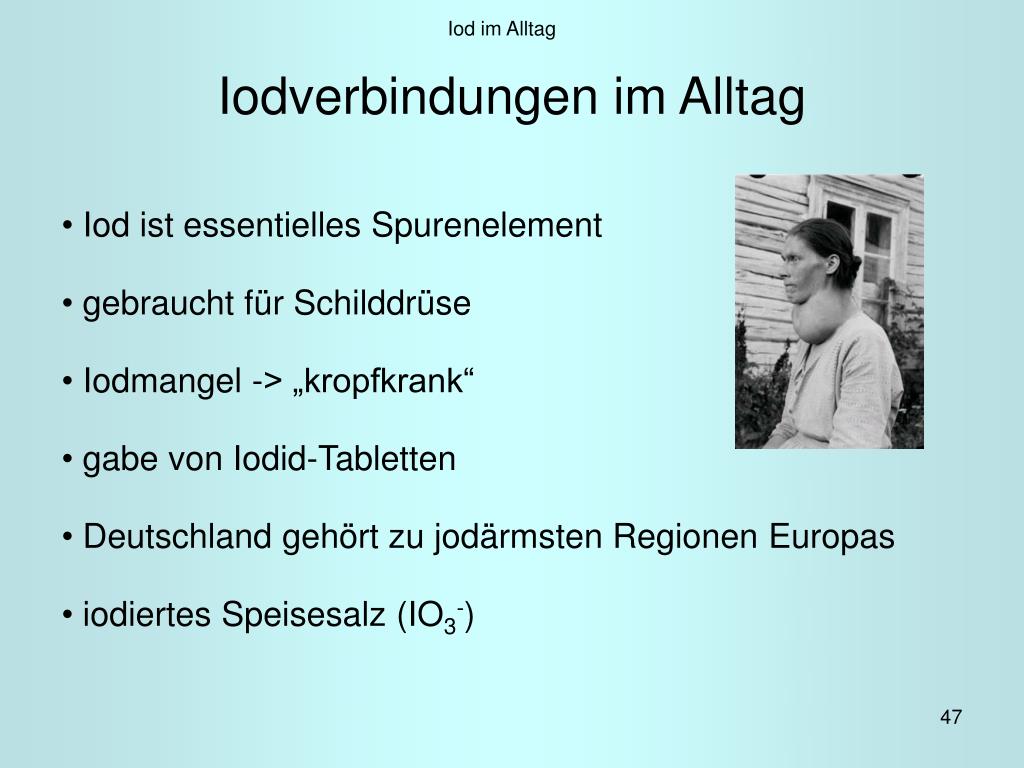 Iod im Alltag

Iodverbindungen im Alltag

• Iod ist essentielles Spurenelement

• gebraucht für Schilddrüse

• Iodmangel -> „kropfkrank“

• gabe von Iodid-Tabletten

• Deutschland gehört zu jodärmsten Regionen Europas

• iodiertes Speisesalz ($IO_3^-$)

47